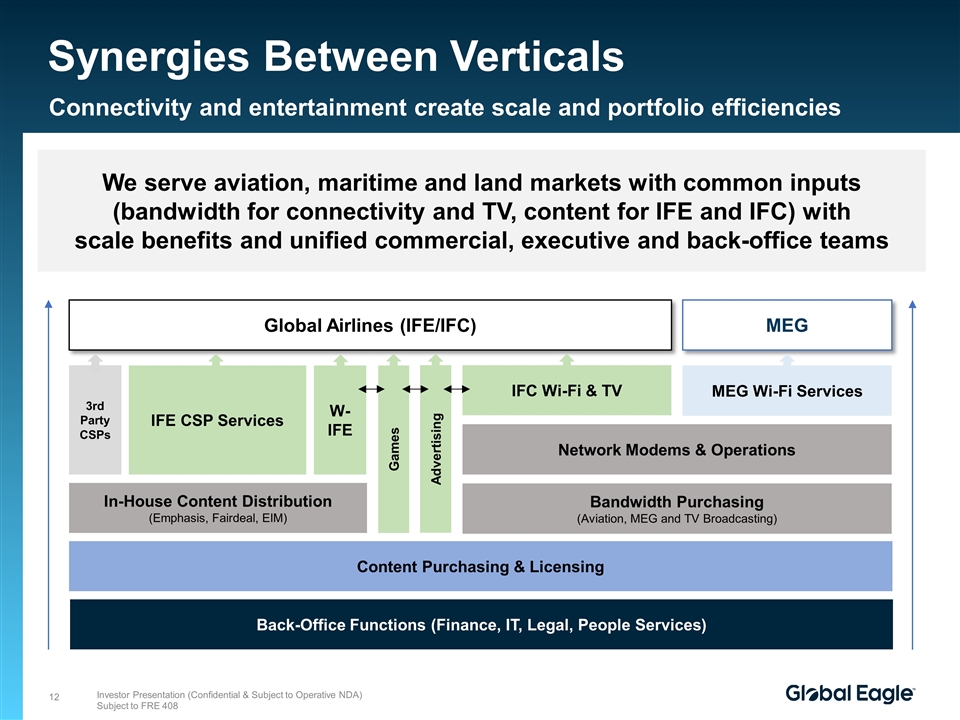 Synergies Between Verticals

Connectivity and entertainment create scale and portfolio efficiencies

We serve aviation, maritime and land markets with common inputs (bandwidth for connectivity and TV, content for IFE and IFC) with scale benefits and unified commercial, executive and back-office teams

Global Airlines (IFE/IFC)

MEG

3rd Party CSPs

IFE CSP Services

W-IFE

Games

Advertising

IFC Wi-Fi & TV

MEG Wi-Fi Services

Network Modems & Operations

In-House Content Distribution
(Emphasis, Fairdeal, EIM)

Bandwidth Purchasing
(Aviation, MEG and TV Broadcasting)

Content Purchasing & Licensing

Back-Office Functions (Finance, IT, Legal, People Services)

12

Investor Presentation (Confidential & Subject to Operative NDA)
Subject to FRE 408

Global Eagle